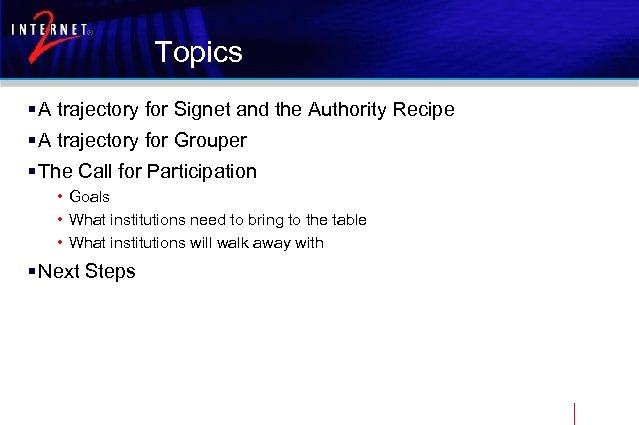 INTERNET® 2

Topics

▪ A trajectory for Signet and the Authority Recipe
▪ A trajectory for Grouper
▪ The Call for Participation
• Goals
• What institutions need to bring to the table
• What institutions will walk away with
▪ Next Steps